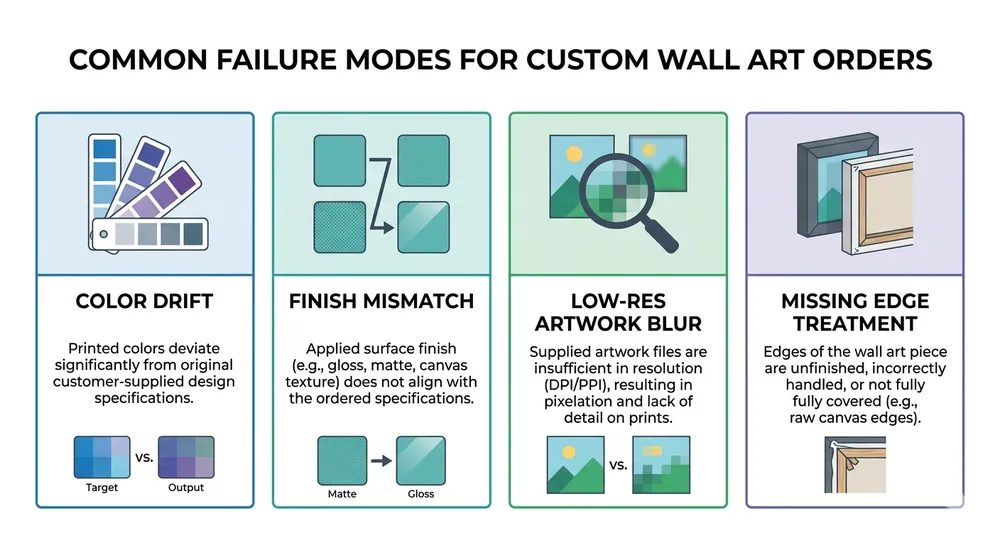 COMMON FAILURE MODES FOR CUSTOM WALL ART ORDERS

COLOR DRIFT

Printed colors deviate significantly from original customer-supplied design specifications.

vs.

Target

Output

FINISH MISMATCH

Applied surface finish (e.g., gloss, matte, canvas texture) does not align with the ordered specifications.

Matte

Gloss

LOW-RES ARTWORK BLUR

Supplied artwork files are insufficient in resolution (DPI/PPI), resulting in pixelation and lack of detail on prints.

vs.

MISSING EDGE TREATMENT

Edges of the wall art piece are unfinished, incorrectly handled, or not fully fully covered (e.g., raw canvas edges).